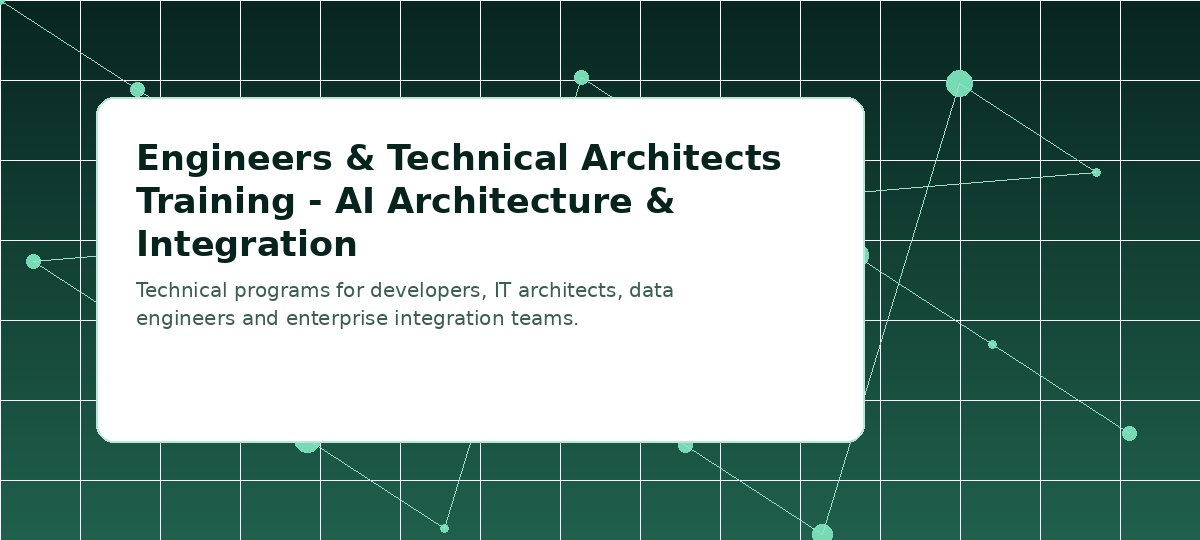 Engineers & Technical Architects Training - AI Architecture & Integration

Technical programs for developers, IT architects, data engineers and enterprise integration teams.